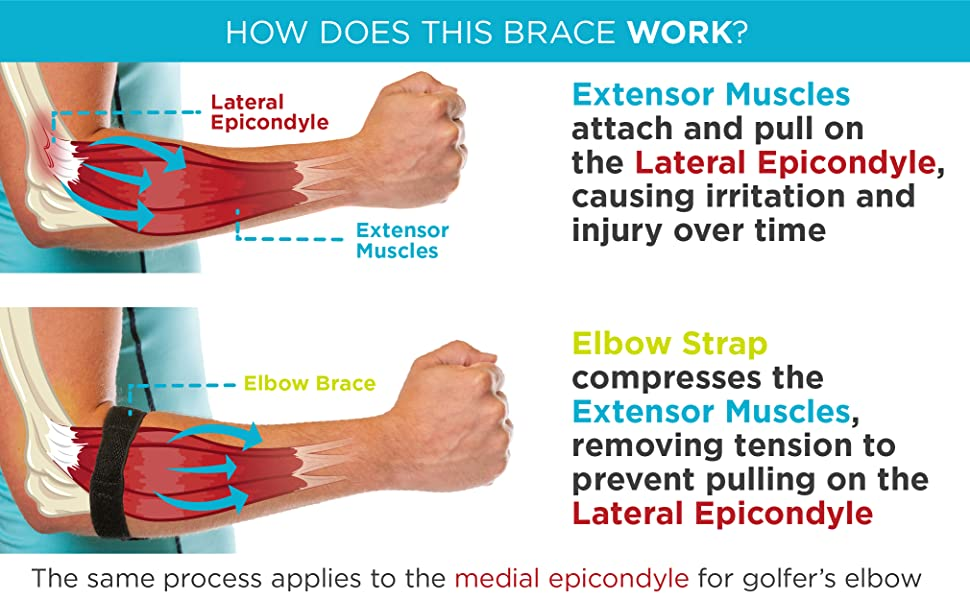 HOW DOES THIS BRACE WORK?

Lateral Epicondyle

Extensor Muscles

Extensor Muscles attach and pull on the Lateral Epicondyle, causing irritation and injury over time

Elbow Brace

Elbow Strap compresses the Extensor Muscles, removing tension to prevent pulling on the Lateral Epicondyle

The same process applies to the medial epicondyle for golfer's elbow